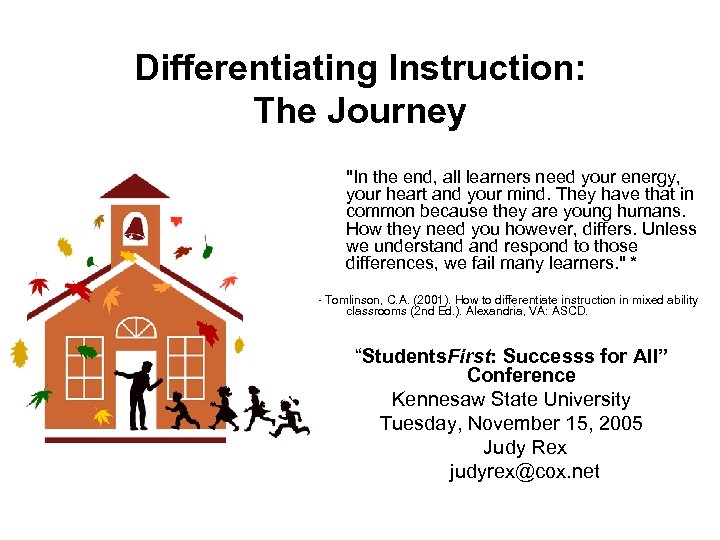 Differentiating Instruction:
The Journey

"In the end, all learners need your energy, your heart and your mind. They have that in common because they are young humans. How they need you however, differs. Unless we understand and respond to those differences, we fail many learners." *

- Tomlinson, C.A. (2001). How to differentiate instruction in mixed ability classrooms (2nd Ed.). Alexandria, VA: ASCD.

"StudentsFirst: Successs for All" Conference
Kennesaw State University
Tuesday, November 15, 2005
Judy Rex
judyrex@cox.net